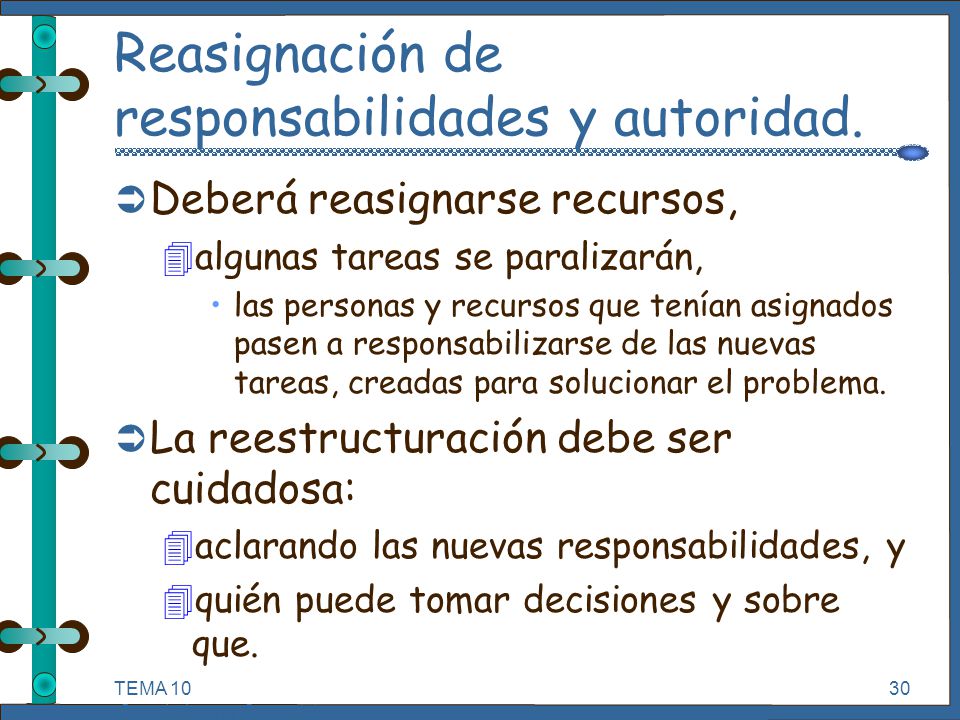 Reasignación de responsabilidades y autoridad.

Deberá reasignarse recursos,

algunas tareas se paralizarán,

• las personas y recursos que tenían asignados pasen a responsabilizarse de las nuevas tareas, creadas para solucionar el problema.

La reestructuración debe ser cuidadosa:

aclarando las nuevas responsabilidades, y

quién puede tomar decisiones y sobre que.

TEMA 10

30